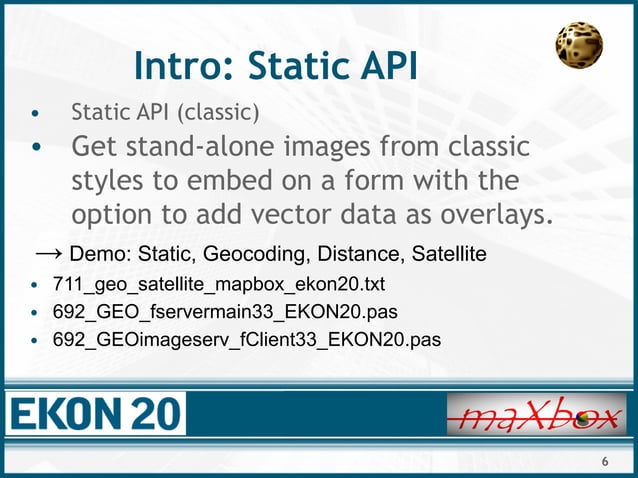 Intro: Static API

• Static API (classic)
• Get stand-alone images from classic styles to embed on a form with the option to add vector data as overlays.

→ Demo: Static, Geocoding, Distance, Satellite

• 711_geo_satellite_mapbox_ekon20.txt
• 692_GEO_fservermain33_EKON20.pas
• 692_GEOimageserv_fClient33_EKON20.pas

EKON 20

maXbox

6